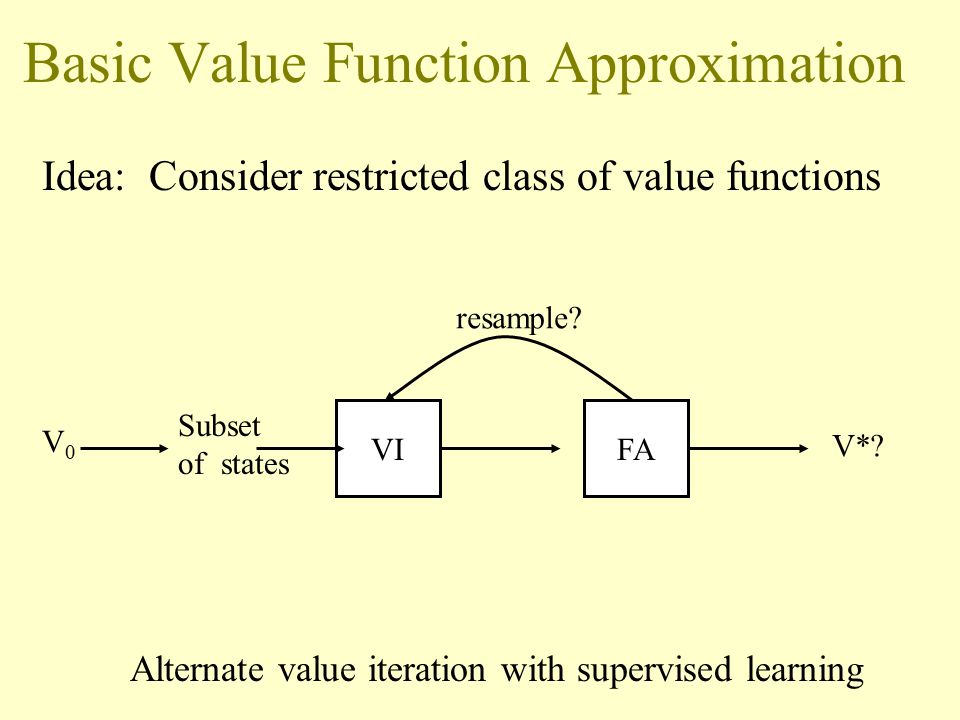 Basic Value Function Approximation

Idea: Consider restricted class of value functions

resample?

$V_0$

Subset of states

VI

FA

V*?

Alternate value iteration with supervised learning